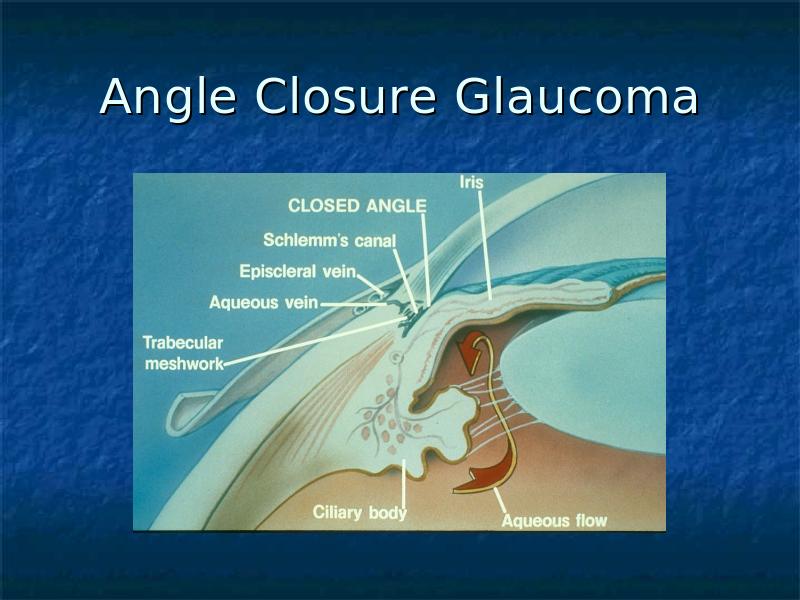 Angle Closure Glaucoma

Iris
CLOSED ANGLE
Schlemm's canal
Episcleral vein
Aqueous vein
Trabecular meshwork
Ciliary body
Aqueous flow